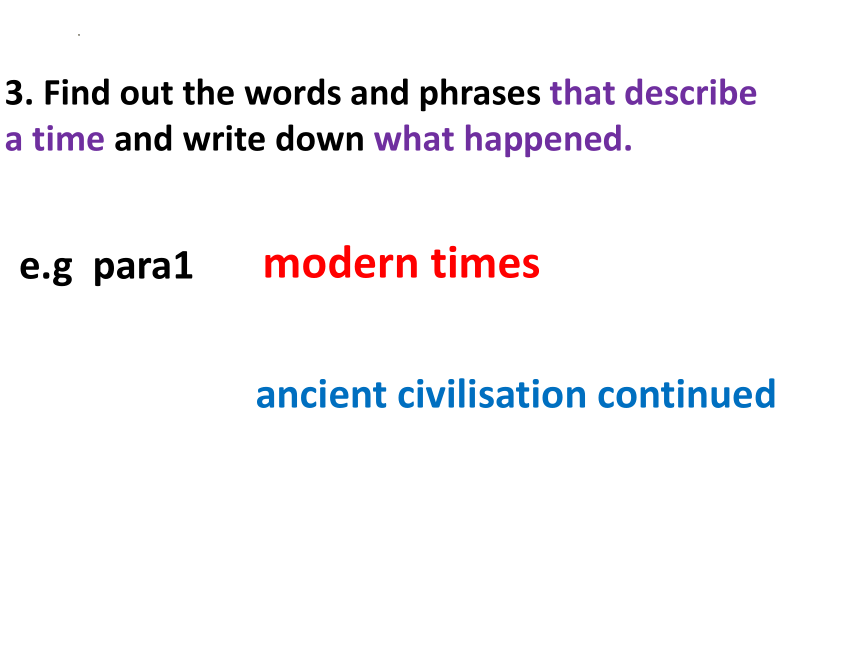 3. Find out the words and phrases that describe a time and write down what happened.

e.g para1 modern times

ancient civilisation continued